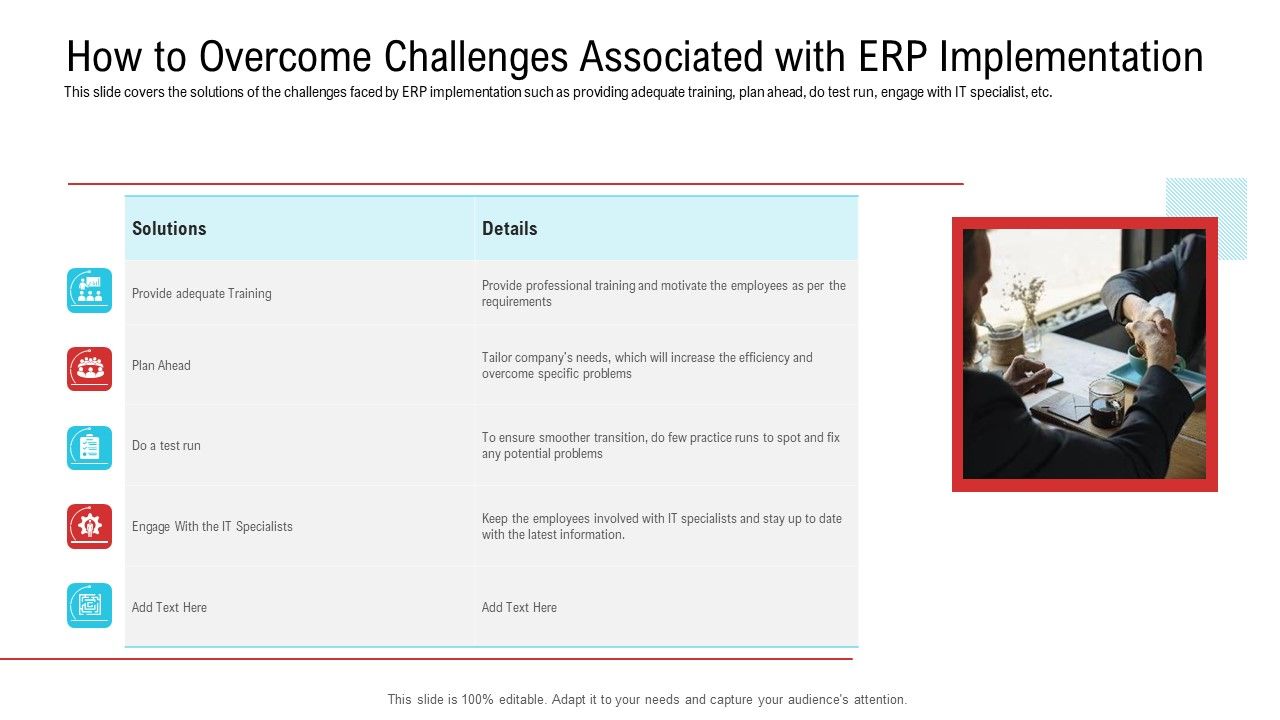 How to Overcome Challenges Associated with ERP Implementation

This slide covers the solutions of the challenges faced by ERP implementation such as providing adequate training, plan ahead, do test run, engage with IT specialist, etc.

| Solutions | Details |
|---|---|
| Provide adequate Training | Provide professional training and motivate the employees as per the requirements |
| Plan Ahead | Tailor company's needs, which will increase the efficiency and overcome specific problems |
| Do a test run | To ensure smoother transition, do few practice runs to spot and fix any potential problems |
| Engage With the IT Specialists | Keep the employees involved with IT specialists and stay up to date with the latest information. |
| Add Text Here | Add Text Here |

This slide is 100% editable. Adapt it to your needs and capture your audience's attention.